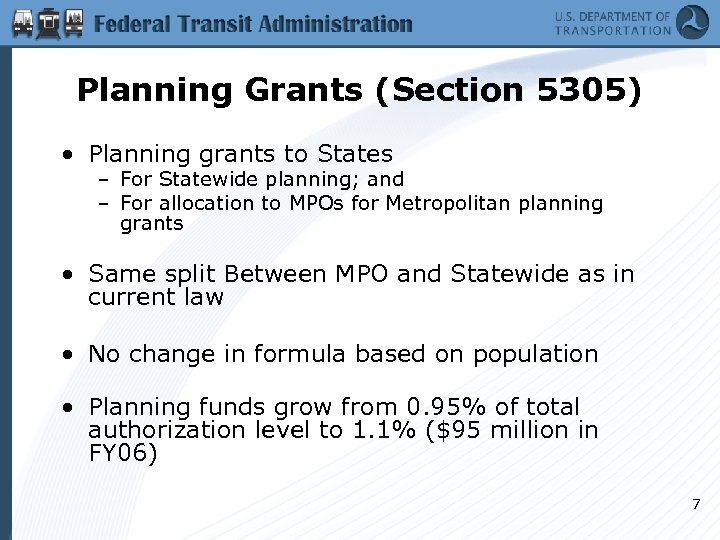 Federal Transit Administration

U.S. DEPARTMENT OF TRANSPORTATION

Planning Grants (Section 5305)

• Planning grants to States
– For Statewide planning; and
– For allocation to MPOs for Metropolitan planning grants

• Same split Between MPO and Statewide as in current law

• No change in formula based on population

• Planning funds grow from 0.95% of total authorization level to 1.1% (\$95 million in FY06)

7